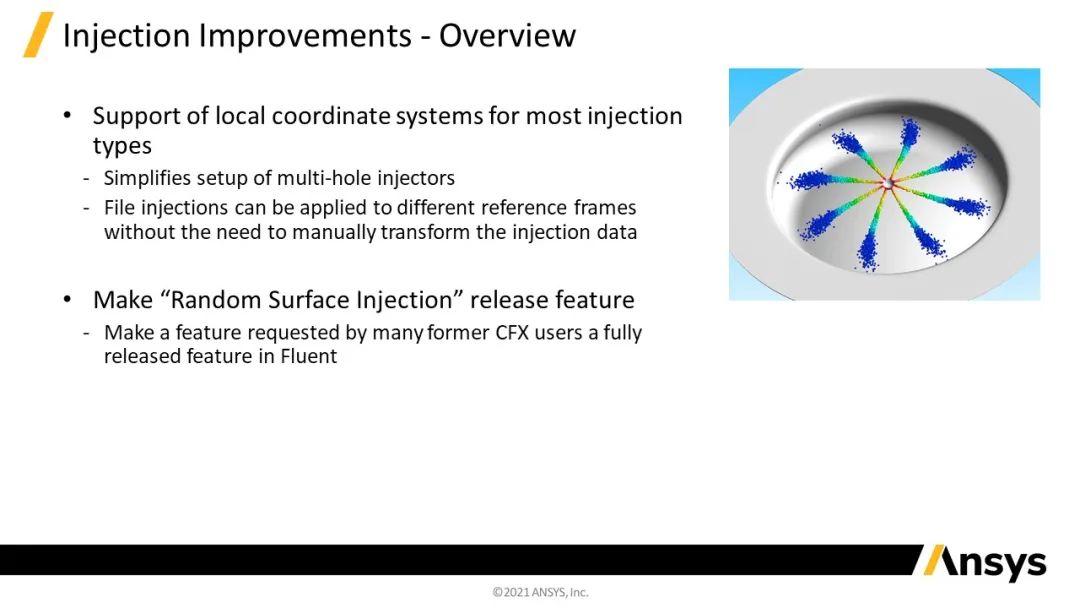 Injection Improvements - Overview

• Support of local coordinate systems for most injection types
- Simplifies setup of multi-hole injectors
- File injections can be applied to different reference frames without the need to manually transform the injection data

• Make “Random Surface Injection” release feature
- Make a feature requested by many former CFX users a fully released feature in Fluent

Ansys

©2021 ANSYS, Inc.